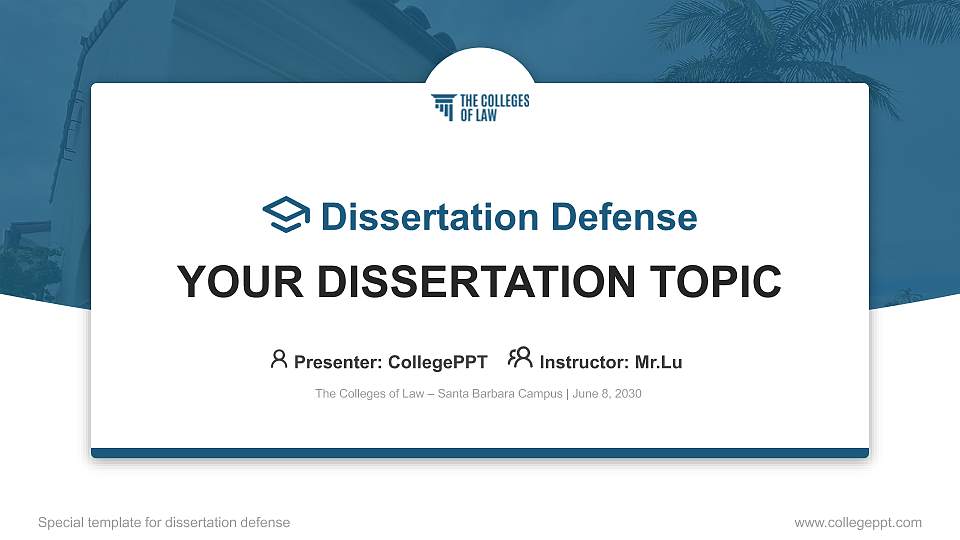 THE COLLEGES OF LAW

Dissertation Defense

YOUR DISSERTATION TOPIC

Presenter: CollegePPT Instructor: Mr.Lu

The Colleges of Law – Santa Barbara Campus | June 8, 2030

Special template for dissertation defense

www.collegeppt.com